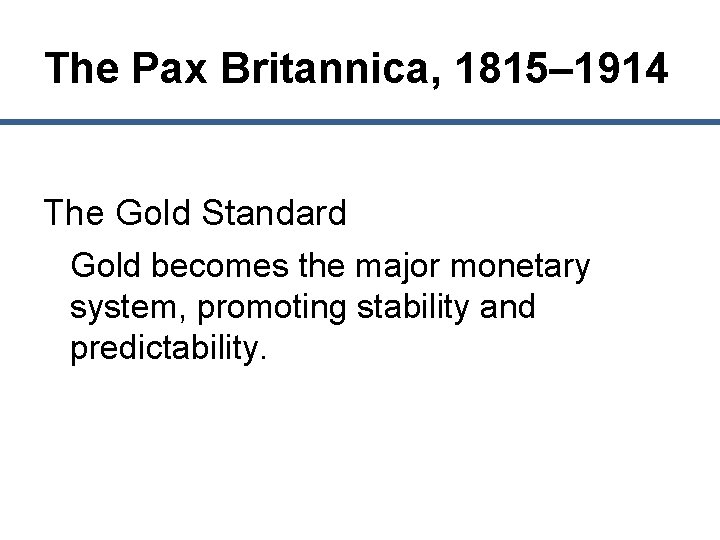 The Pax Britannica, 1815–1914

The Gold Standard

Gold becomes the major monetary system, promoting stability and predictability.